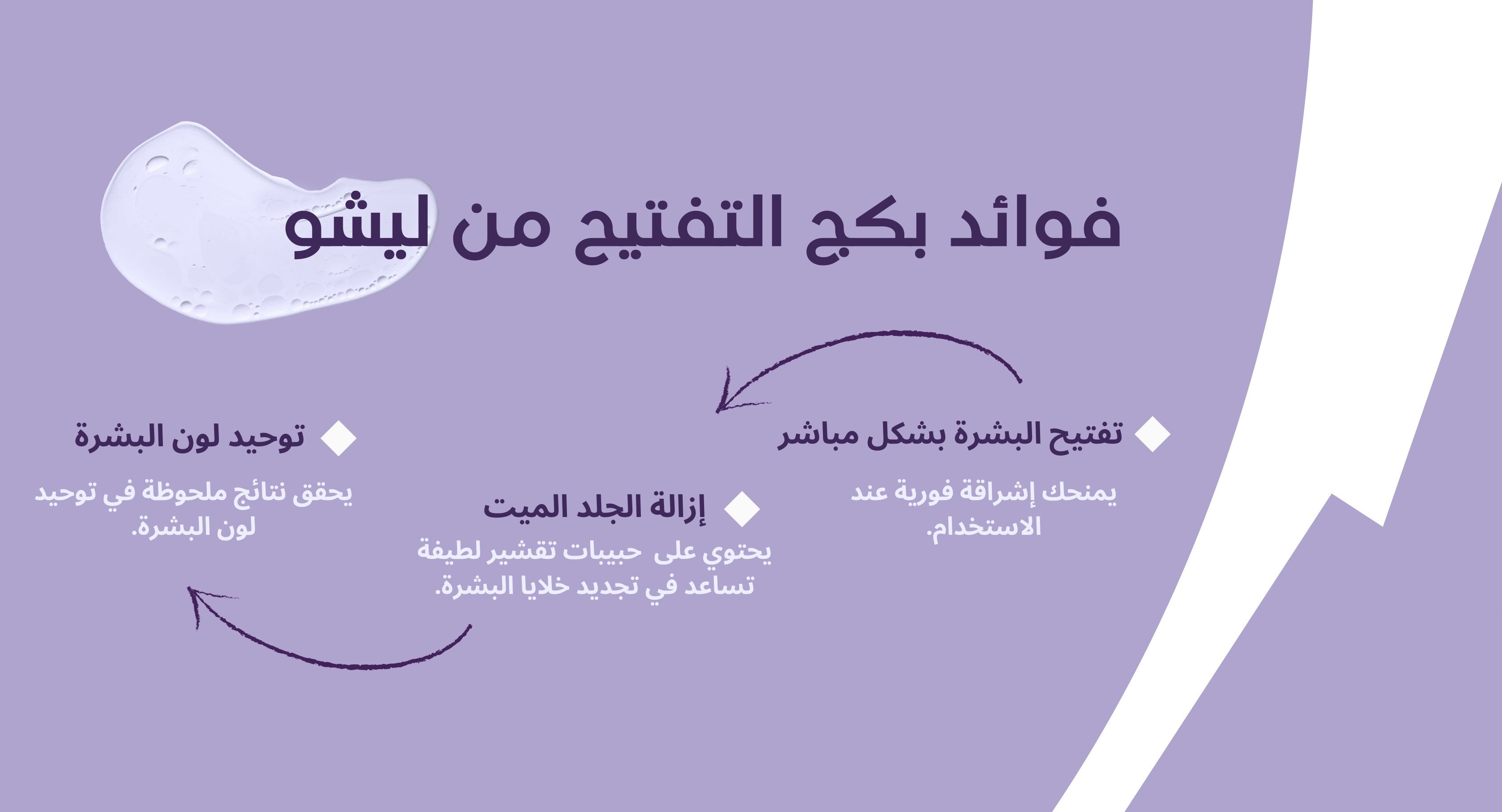 فوائد بكج التفتيح من ليشو

تفتيح البشرة بشكل مباشر

يمنحك إشراقة فورية عند الاستخدام.

إزالة الجلد الميت

يحتوي على حبيبات تقشير لطيفة تساعد في تجديد خلايا البشرة.

توحيد لون البشرة

يحقق نتائج ملحوظة في توحيد لون البشرة.